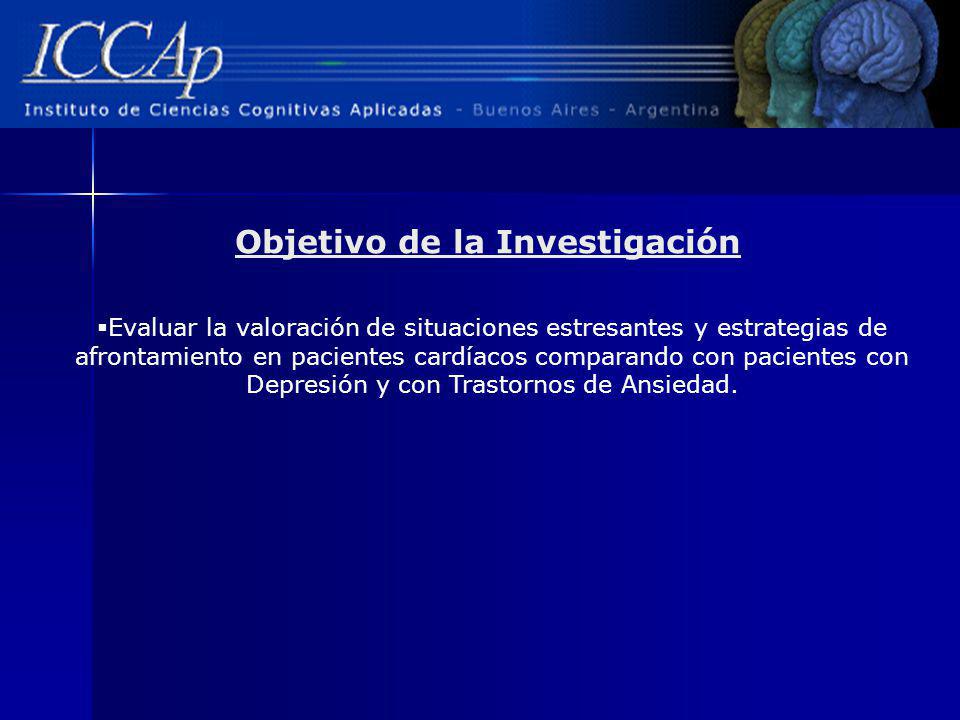 ICCAp
Instituto de Ciencias Cognitivas Aplicadas - Buenos Aires - Argentina

Objetivo de la Investigación

▪Evaluar la valoración de situaciones estresantes y estrategias de afrontamiento en pacientes cardíacos comparando con pacientes con Depresión y con Trastornos de Ansiedad.